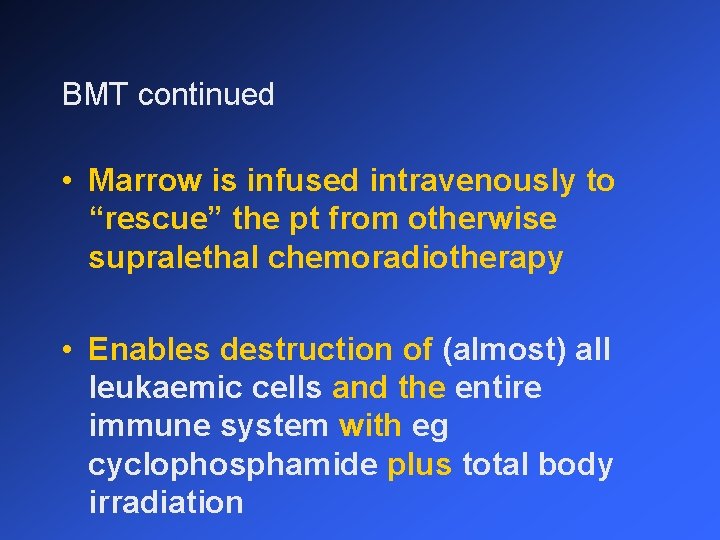 BMT continued

• Marrow is infused intravenously to “rescue” the pt from otherwise supralethal chemoradiotherapy

• Enables destruction of (almost) all leukaemic cells and the entire immune system with eg cyclophosphamide plus total body irradiation